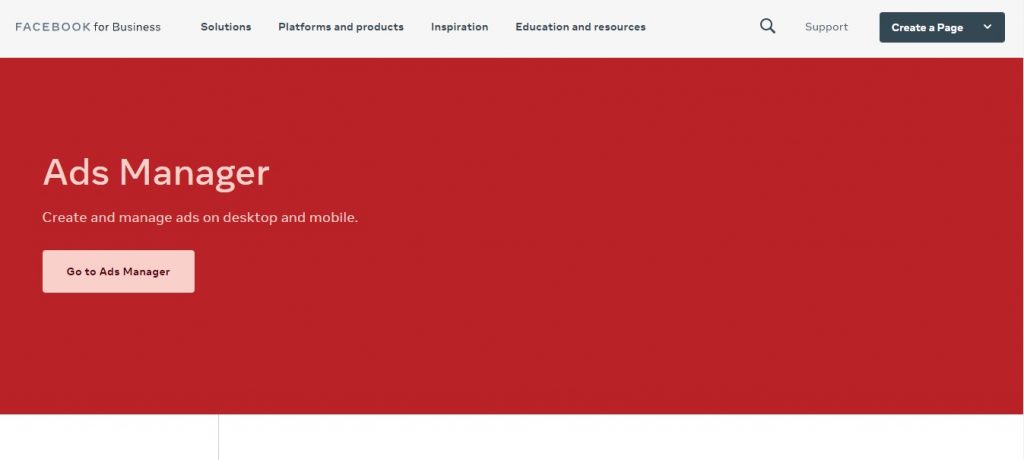 FACEBOOK for Business Solutions Platforms and products Inspiration Education and resources Support Create a Page

Ads Manager

Create and manage ads on desktop and mobile.

Go to Ads Manager